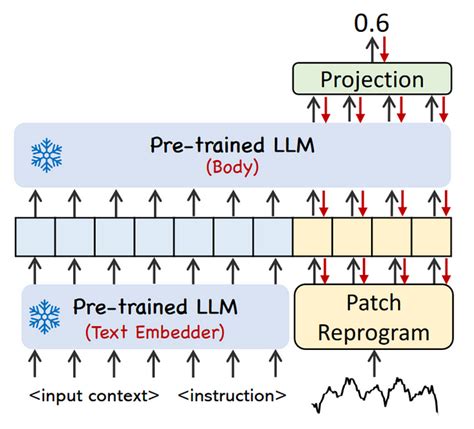 0.6

Projection

Pre-trained LLM
(Body)

Pre-trained LLM
(Text Embedder)

Patch
Reprogram

<input context> <instruction>